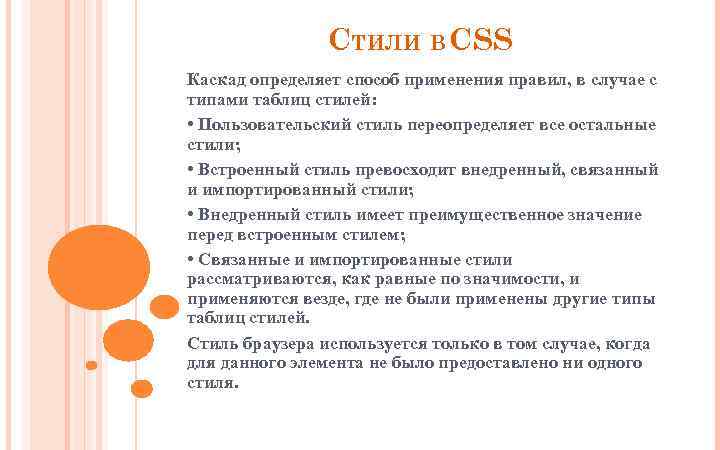 Стили в CSS

Каскад определяет способ применения правил, в случае с типами таблиц стилей:

• Пользовательский стиль переопределяет все остальные стили;

• Встроенный стиль превосходит внедренный, связанный и импортированный стили;

• Внедренный стиль имеет преимущественное значение перед встроенным стилем;

• Связанные и импортированные стили рассматриваются, как равные по значимости, и применяются везде, где не были применены другие типы таблиц стилей.

Стиль браузера используется только в том случае, когда для данного элемента не было предоставлено ни одного стиля.